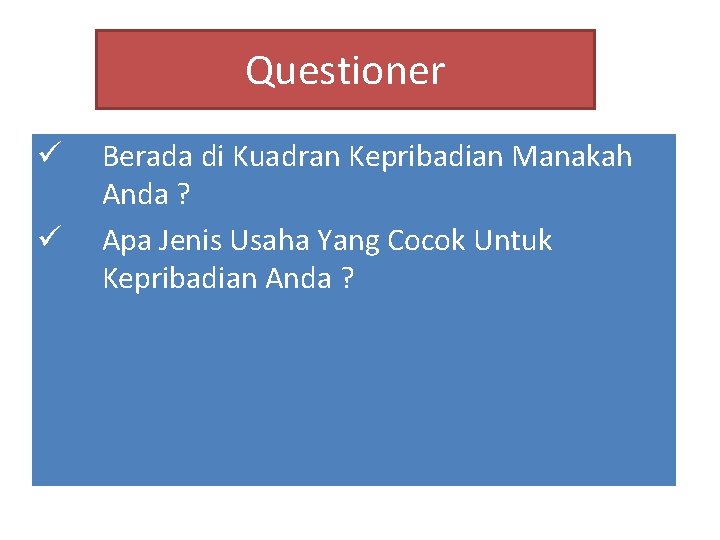 Questioner

✓ Berada di Kuadran Kepribadian Manakah Anda ?

✓ Apa Jenis Usaha Yang Cocok Untuk Kepribadian Anda ?